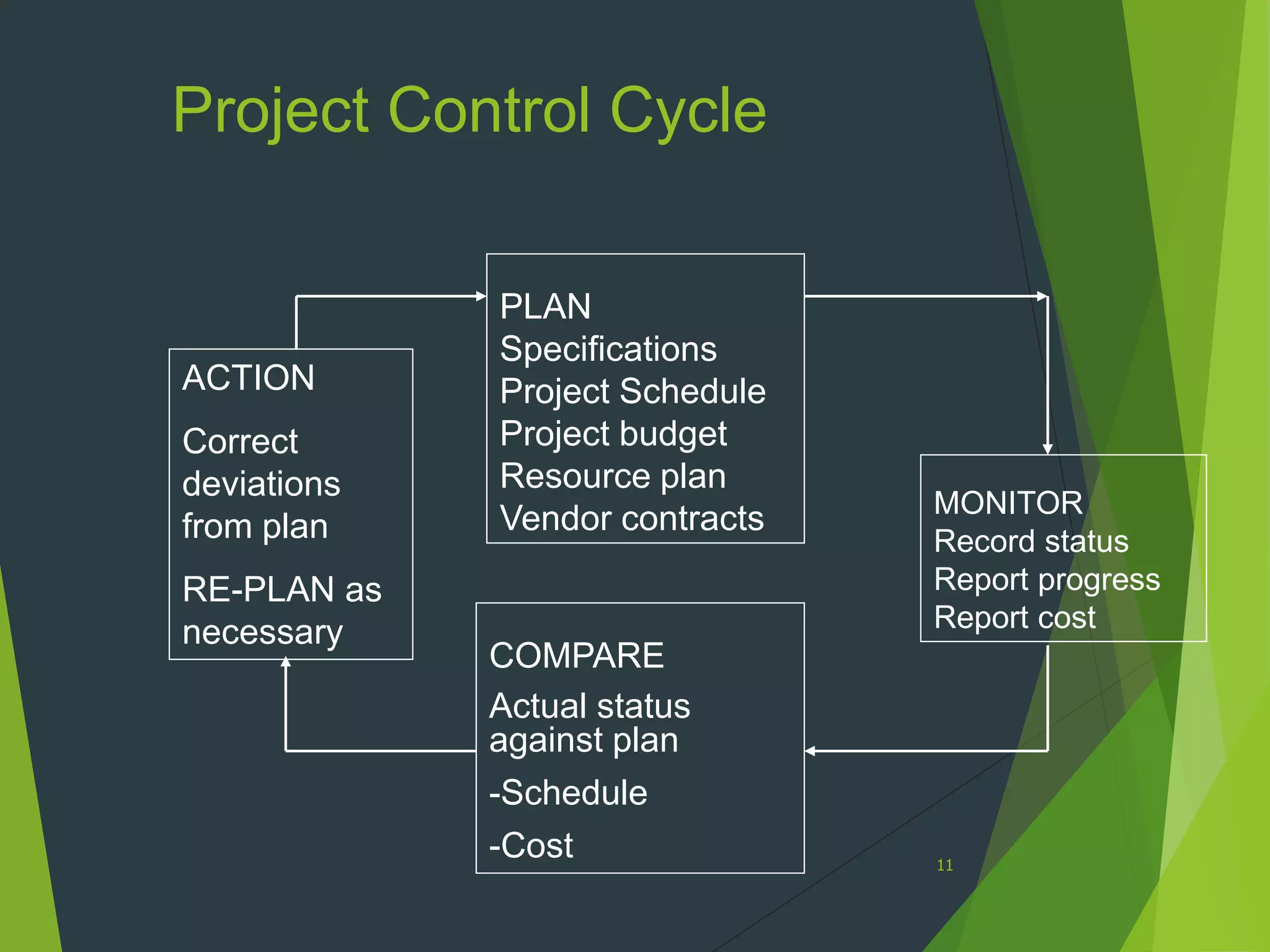 Project Control Cycle

PLAN
Specifications
Project Schedule
Project budget
Resource plan
Vendor contracts

MONITOR
Record status
Report progress
Report cost

COMPARE

Actual status against plan

-Schedule

-Cost

ACTION

Correct deviations from plan

RE-PLAN as necessary

11